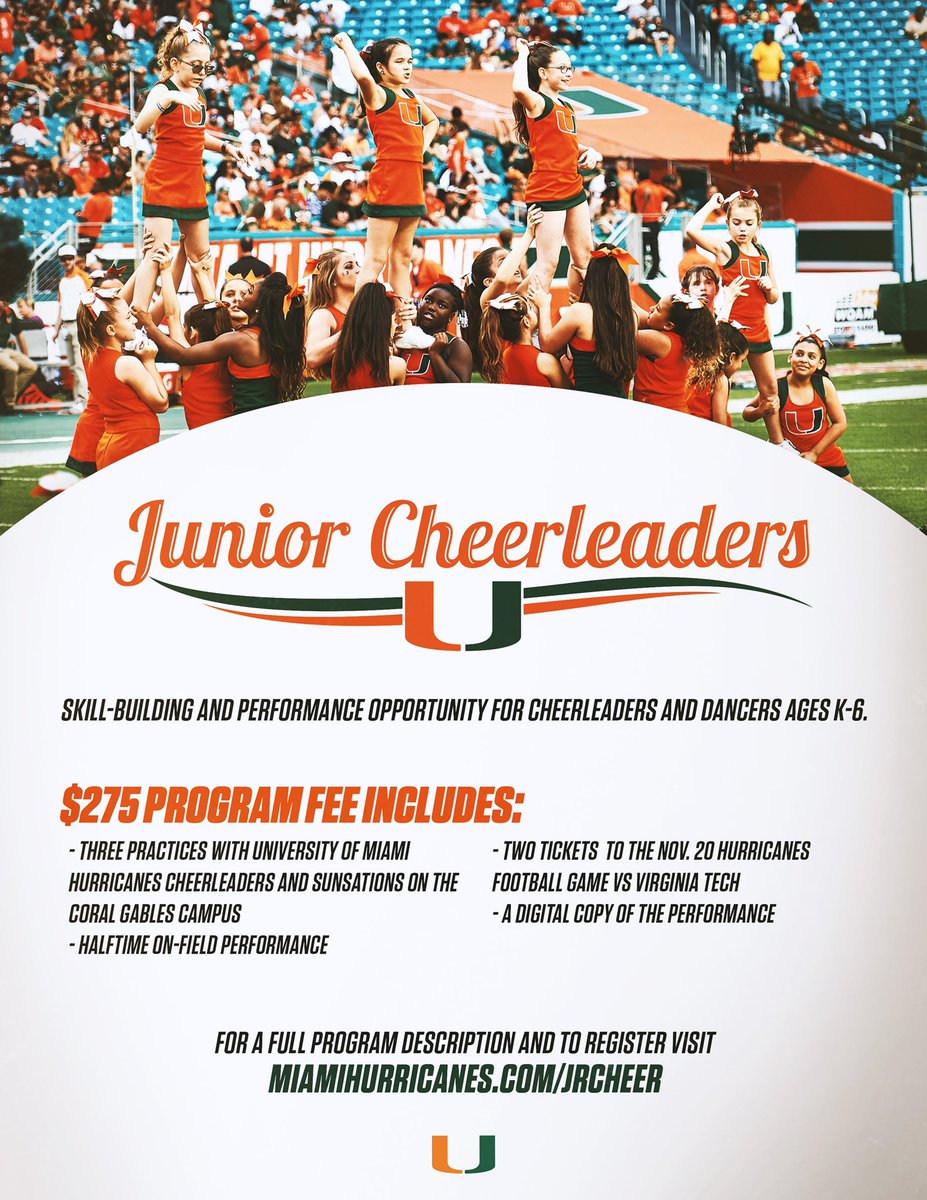 Junior Cheerleaders

U

SKILL-BUILDING AND PERFORMANCE OPPORTUNITY FOR CHEERLEADERS AND DANCERS AGES K-6.

$275 PROGRAM FEE INCLUDES:

- THREE PRACTICES WITH UNIVERSITY OF MIAMI HURRICANES CHEERLEADERS AND SUNSATIONS ON THE CORAL GABLES CAMPUS
- HALFTIME ON-FIELD PERFORMANCE

- TWO TICKETS TO THE NOV. 20 HURRICANES FOOTBALL GAME VS VIRGINIA TECH
- A DIGITAL COPY OF THE PERFORMANCE

FOR A FULL PROGRAM DESCRIPTION AND TO REGISTER VISIT
MIAMIHURRICANES.COM/JRCHEER

U